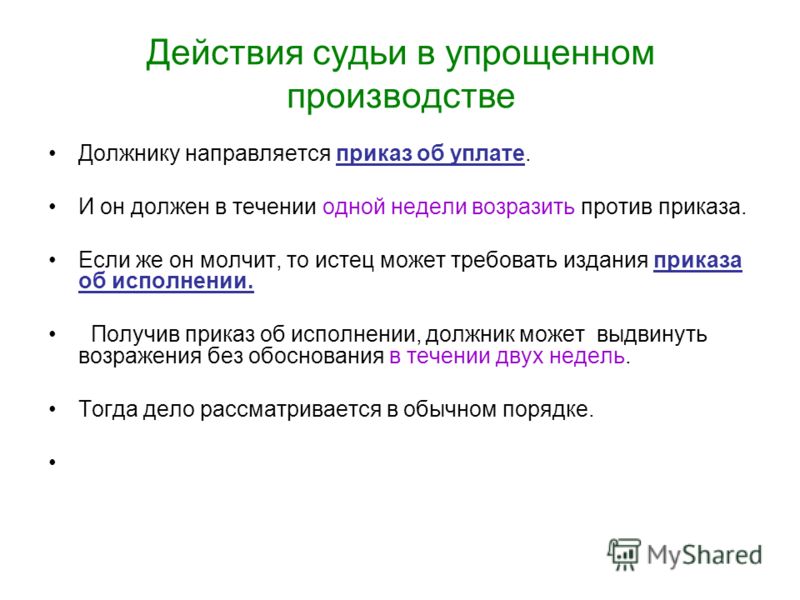 Действия судьи в упрощенном производстве

• Должнику направляется приказ об уплате.

• И он должен в течении одной недели возразить против приказа.

• Если же он молчит, то истец может требовать издания приказа об исполнении.

• Получив приказ об исполнении, должник может выдвинуть возражения без обоснования в течении двух недель.

• Тогда дело рассматривается в обычном порядке.

•

MyShared